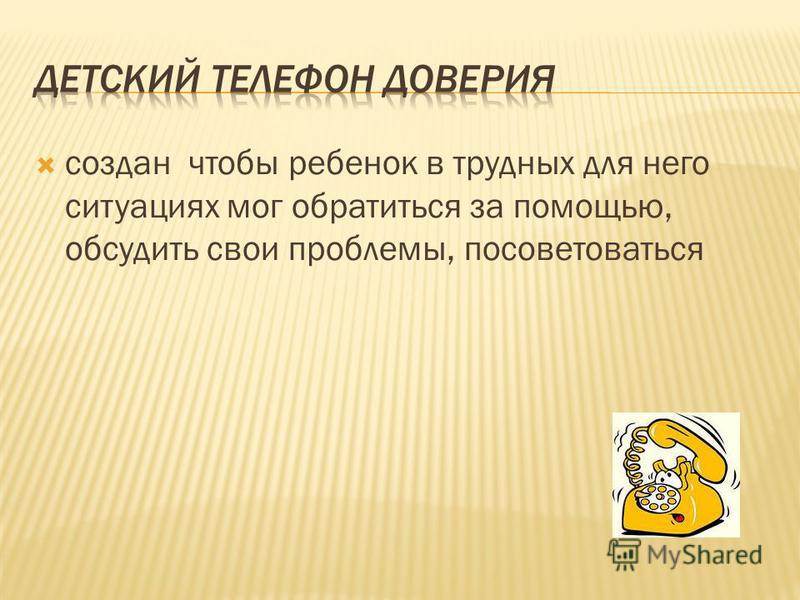 ДЕТСКИЙ ТЕЛЕФОН ДОВЕРИЯ

создан чтобы ребенок в трудных для него ситуациях мог обратиться за помощью, обсудить свои проблемы, посоветоваться

MyShared